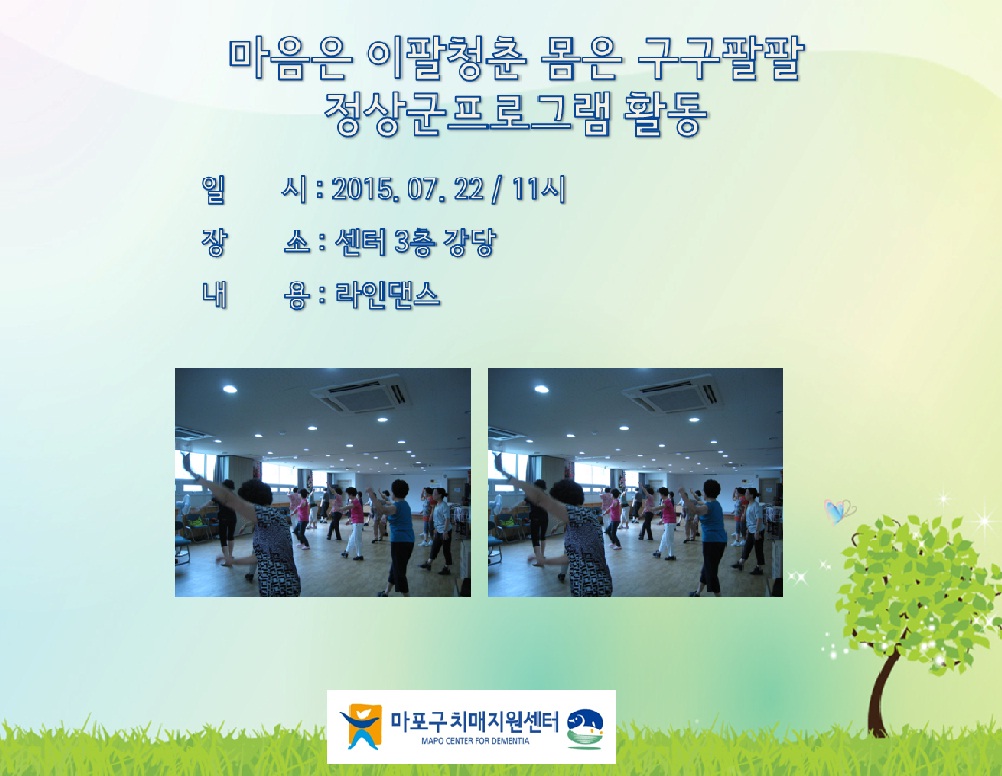 마음은 이팔청춘 몸은 구구팔팔
정상군프로그램 활동

일 시 : 2015. 07. 22 / 11시

장 소 : 센터 3층 강당

내 용 : 라인댄스

마포구치매지원센터
MAPO CENTER FOR DEMENTIA